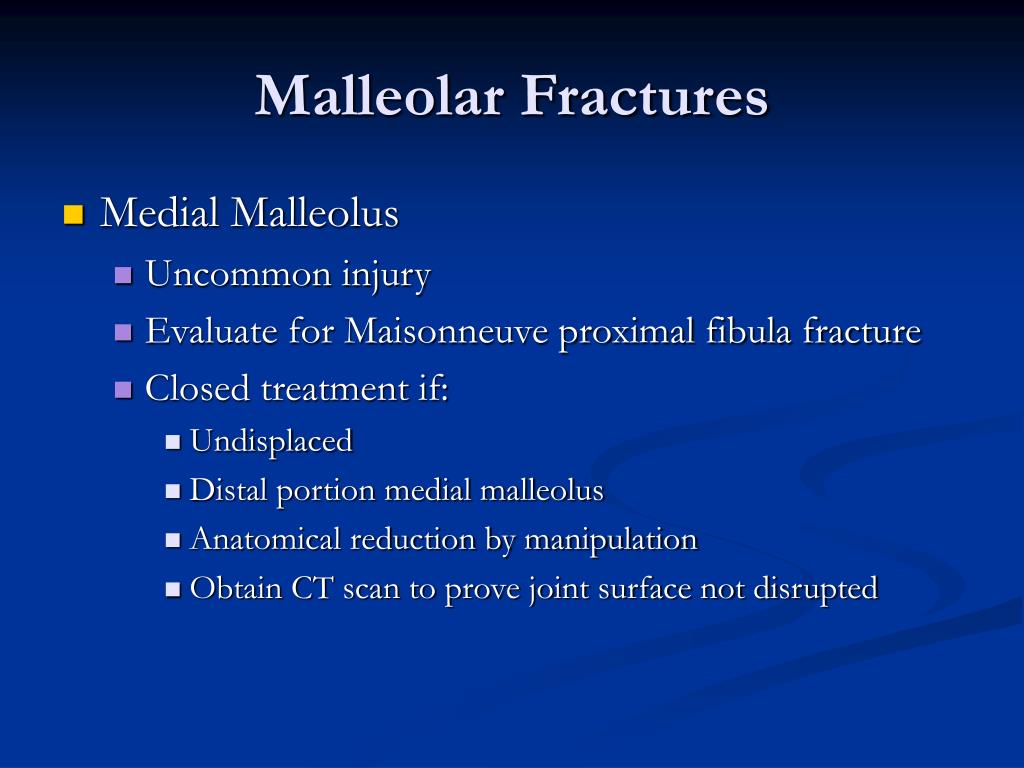 Malleolar Fractures

Medial Malleolus

Uncommon injury

Evaluate for Maisonneuve proximal fibula fracture

Closed treatment if:

Undisplaced

Distal portion medial malleolus

Anatomical reduction by manipulation

Obtain CT scan to prove joint surface not disrupted